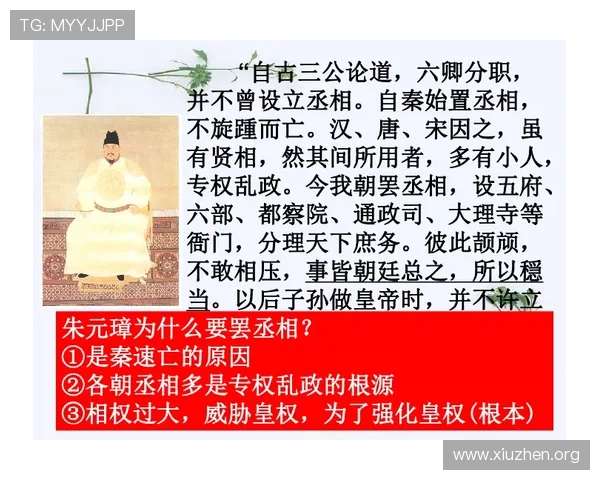 TG: MYYJJPP

“自古三公论道，六卿分职，并不曾设立丞相。自秦始置丞相，不旋踵而亡。汉、唐、宋因之，虽有贤相，然其间所用者，多有小人，专权乱政。今我朝罢丞相，设五府、六部、都察院、通政司、大理寺等衙门，分理天下庶务。彼此颉颃，不敢相压，事皆朝廷总之，所以稳当。以后子孙做皇帝时，并不许立

朱元璋为什么要罢丞相？
①是秦速亡的原因
②各朝丞相多是专权乱政的根源
③相权过大，威胁皇权，为了强化皇权(根本)

www.xiuzhen.org